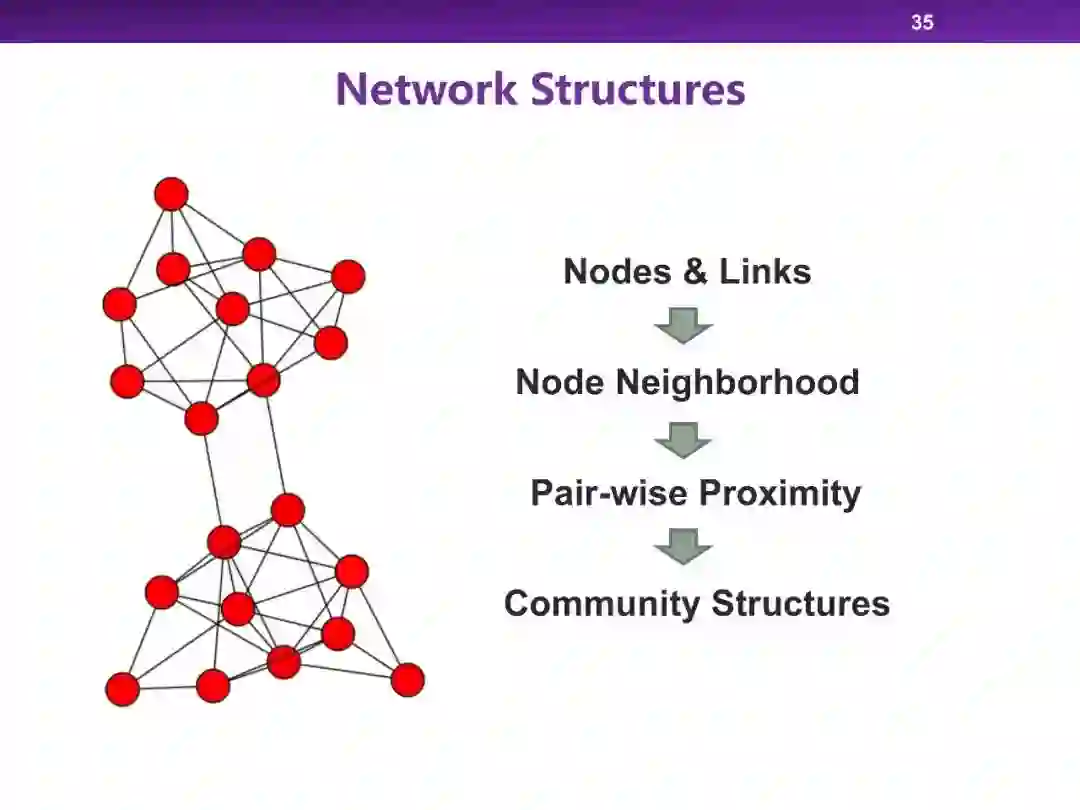 35

Network Structures

Nodes & Links

Node Neighborhood

Pair-wise Proximity

Community Structures